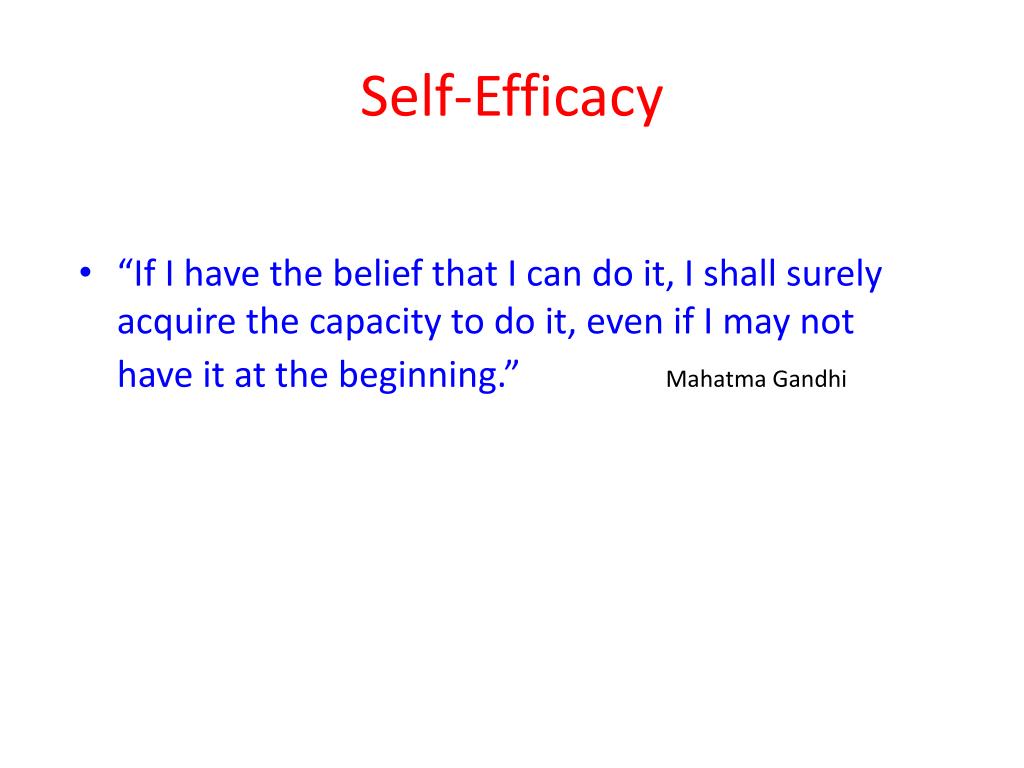 Self-Efficacy

• “If I have the belief that I can do it, I shall surely acquire the capacity to do it, even if I may not have it at the beginning.” Mahatma Gandhi